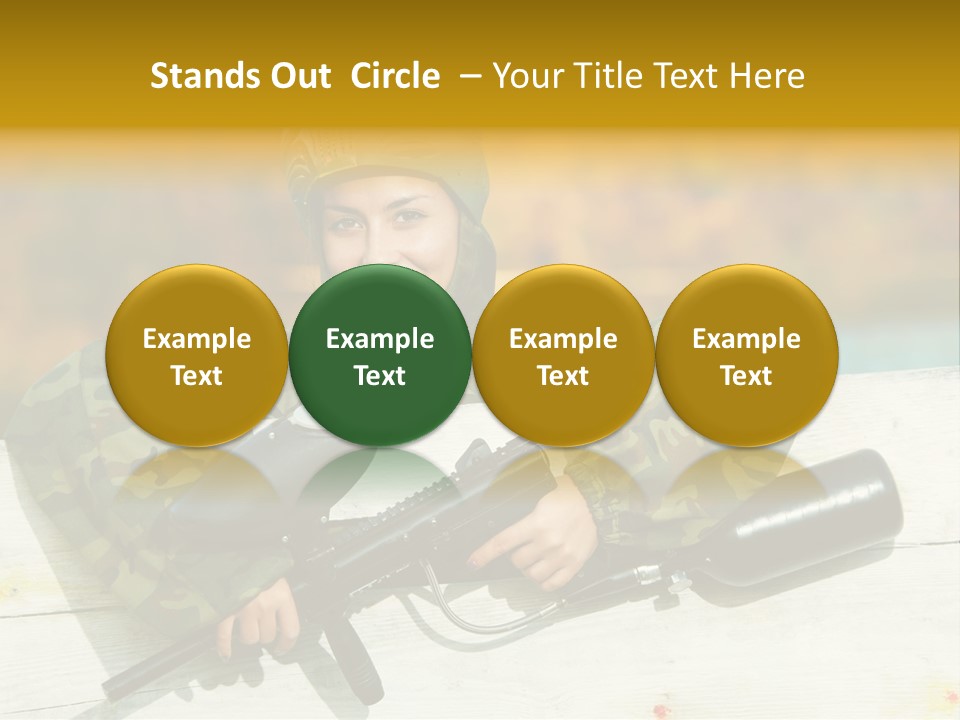 Stands Out Circle – Your Title Text Here

Example Text

Example Text

Example Text

Example Text